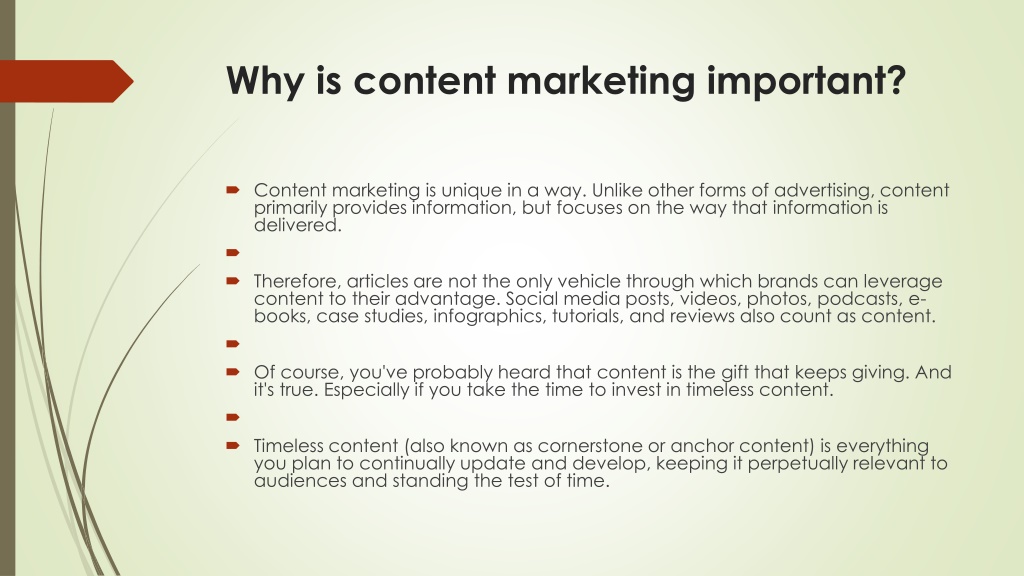 Why is content marketing important?

Content marketing is unique in a way. Unlike other forms of advertising, content primarily provides information, but focuses on the way that information is delivered.

Therefore, articles are not the only vehicle through which brands can leverage content to their advantage. Social media posts, videos, photos, podcasts, e-books, case studies, infographics, tutorials, and reviews also count as content.

Of course, you've probably heard that content is the gift that keeps giving. And it's true. Especially if you take the time to invest in timeless content.

Timeless content (also known as cornerstone or anchor content) is everything you plan to continually update and develop, keeping it perpetually relevant to audiences and standing the test of time.